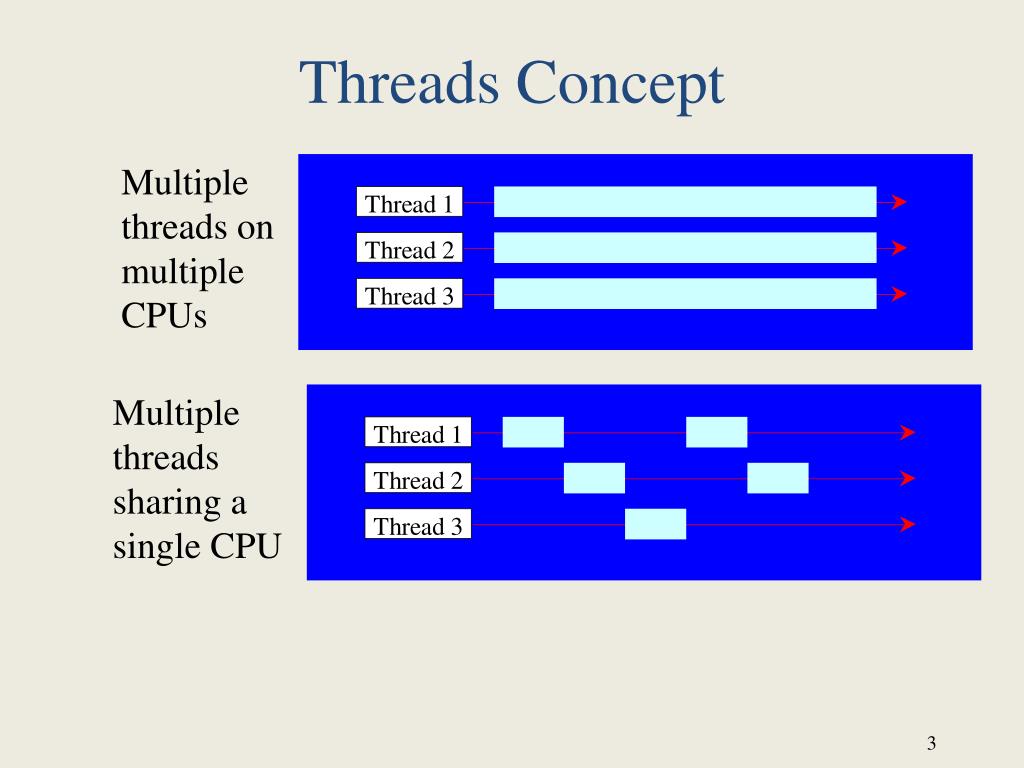 Threads Concept

Multiple threads on multiple CPUs

Thread 1
Thread 2
Thread 3

Multiple threads sharing a single CPU

Thread 1
Thread 2
Thread 3

3